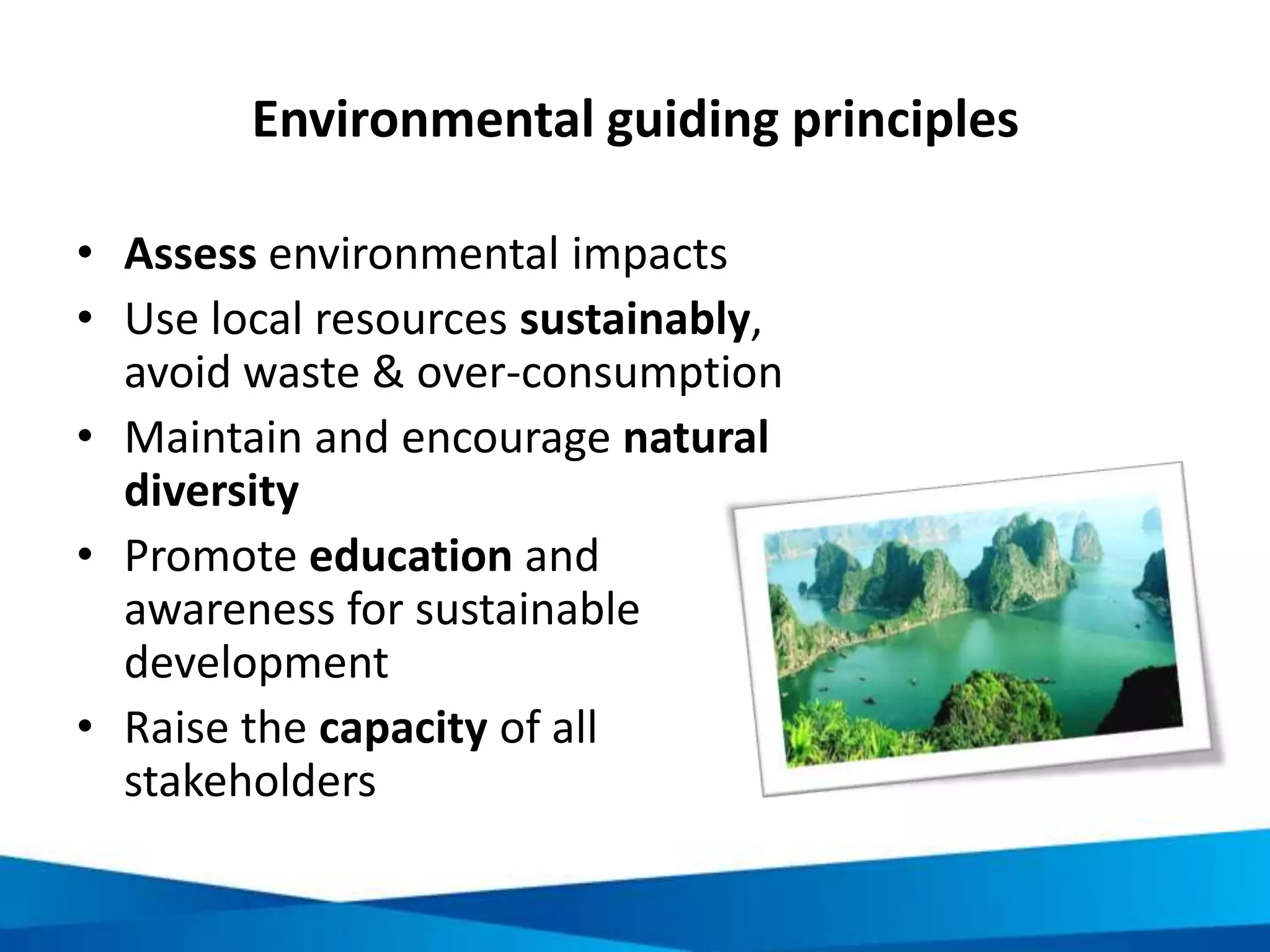 Environmental guiding principles

• Assess environmental impacts
• Use local resources sustainably, avoid waste & over-consumption
• Maintain and encourage natural diversity
• Promote education and awareness for sustainable development
• Raise the capacity of all stakeholders